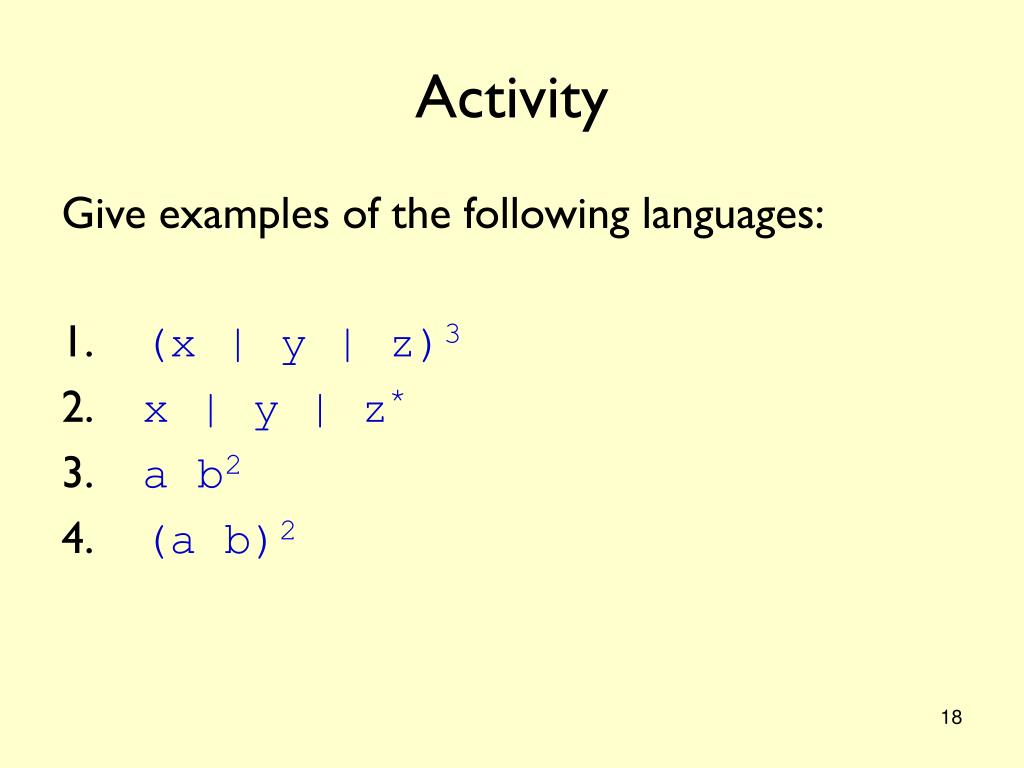 Activity

Give examples of the following languages:

1. $(x \mid y \mid z)^3$
2. $x \mid y \mid z^*$
3. $a\ b^2$
4. $(a\ b)^2$

18